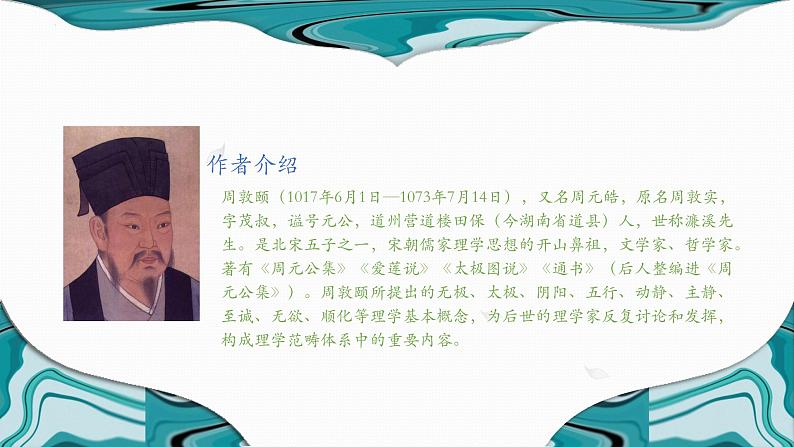 作者介绍

周敦颐（1017年6月1日—1073年7月14日），又名周元皓，原名周敦实，字茂叔，谥号元公，道州营道楼田保（今湖南省道县）人，世称濂溪先生。是北宋五子之一，宋朝儒家理学思想的开山鼻祖，文学家、哲学家。著有《周元公集》《爱莲说》《太极图说》《通书》（后人整编进《周元公集》）。周敦颐所提出的无极、太极、阴阳、五行、动静、主静、至诚、无欲、顺化等理学基本概念，为后世的理学家反复讨论和发挥，构成理学范畴体系中的重要内容。